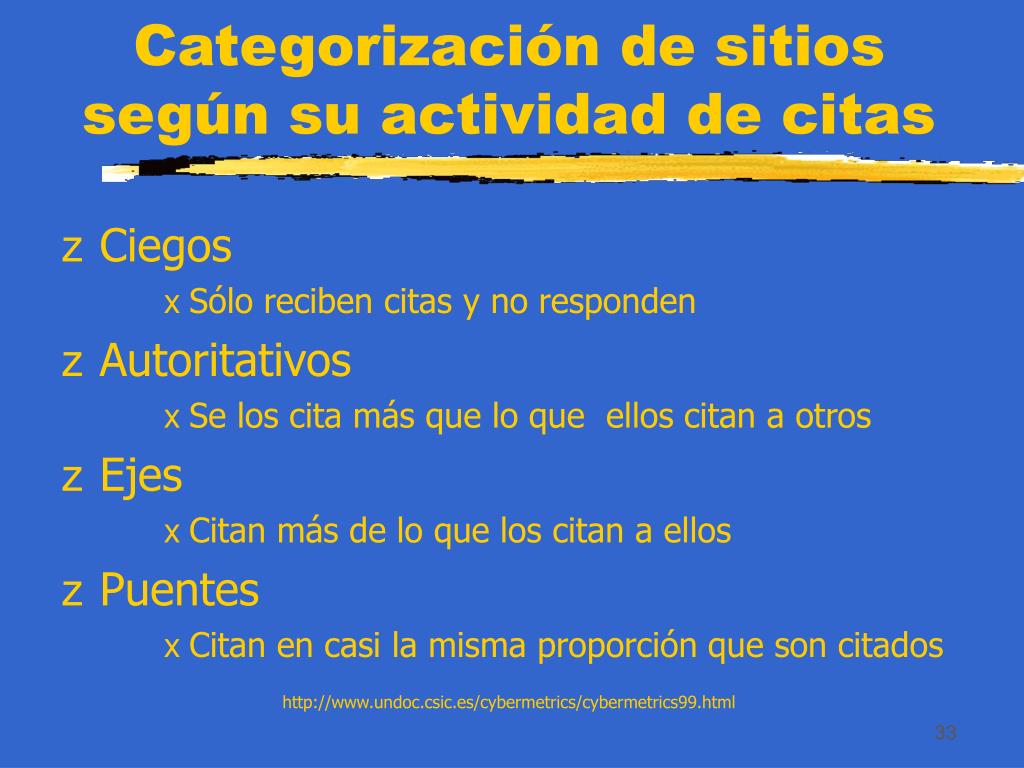 Categorización de sitios según su actividad de citas

z Ciegos

x Sólo reciben citas y no responden

z Autoritativos

x Se los cita más que lo que  ellos citan a otros

z Ejes

x Citan más de lo que los citan a ellos

z Puentes

x Citan en casi la misma proporción que son citados

http://www.undoc.csic.es/cybermetrics/cybermetrics99.html

33